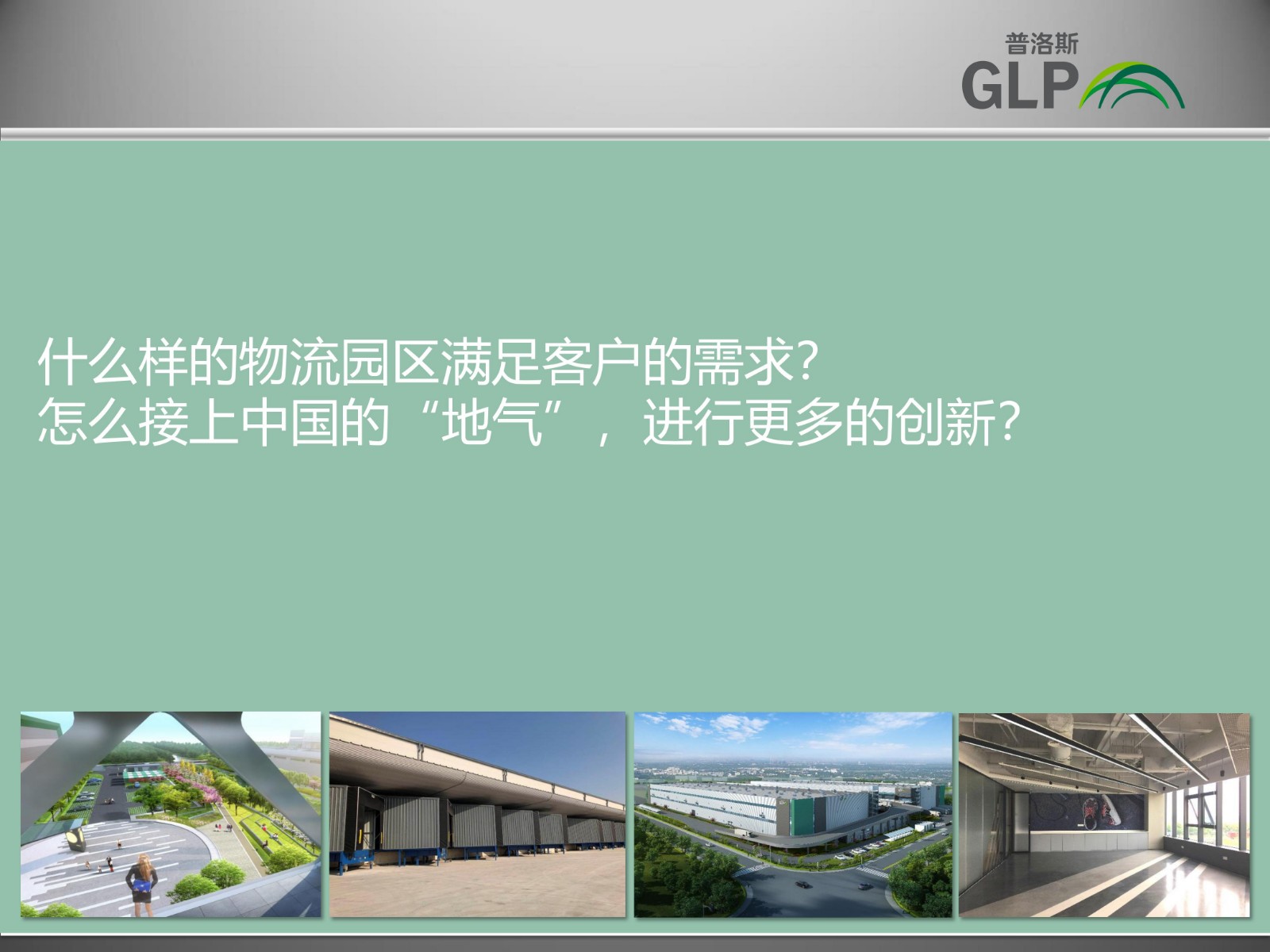 普洛斯
GLP

什么样的物流园区满足客户的需求?
怎么接上中国的“地气”，进行更多的创新?